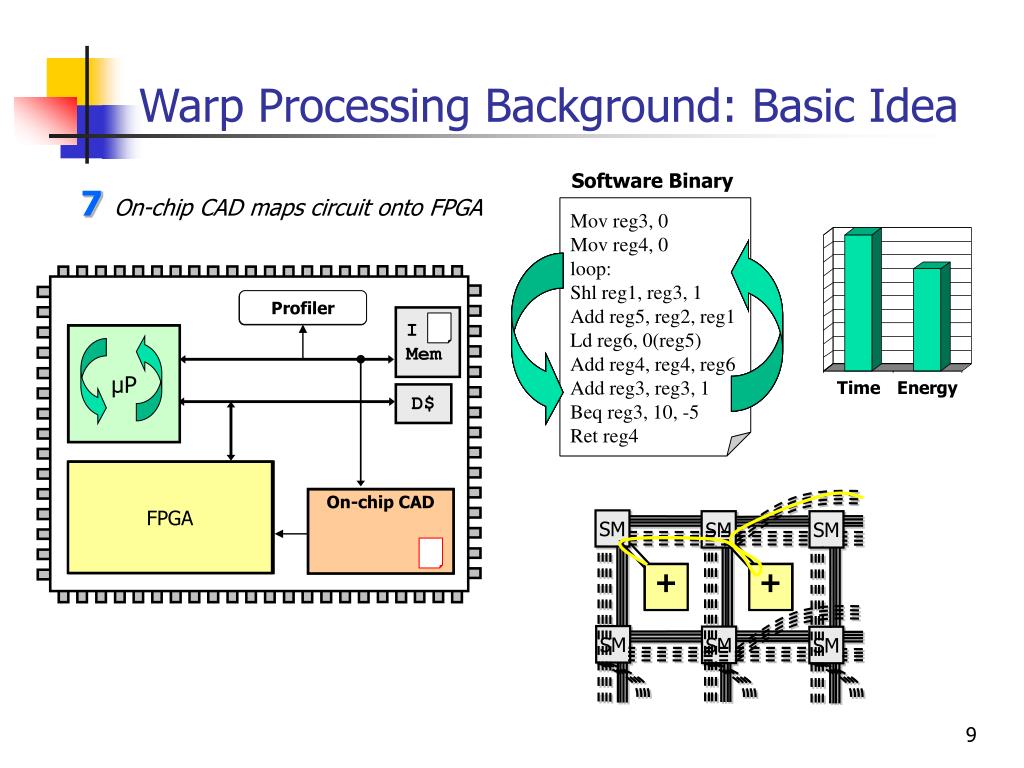 Warp Processing Background: Basic Idea

7 On-chip CAD maps circuit onto FPGA

Profiler

I Mem

µP

D$

FPGA

On-chip CAD

Software Binary

Mov reg3, 0
Mov reg4, 0
loop:
Shl reg1, reg3, 1
Add reg5, reg2, reg1
Ld reg6, 0(reg5)
Add reg4, reg4, reg6
Add reg3, reg3, 1
Beq reg3, 10, -5
Ret reg4

Time Energy

SM SM SM

+ +

SM SM SM

9